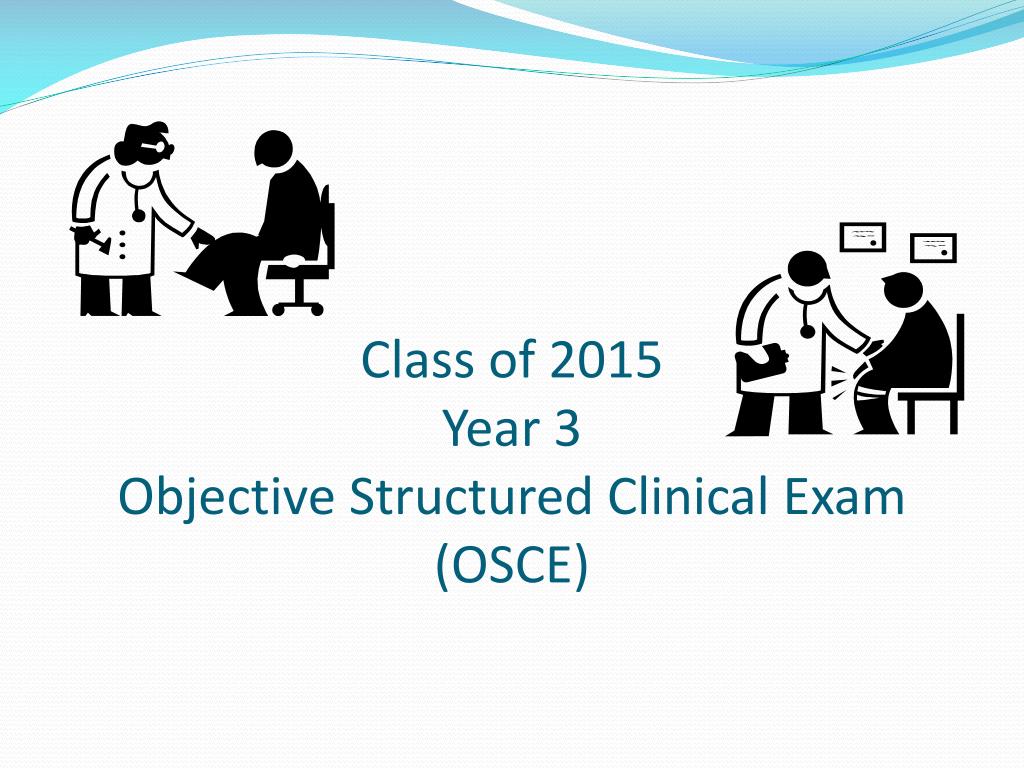 Class of 2015
Year 3
Objective Structured Clinical Exam
(OSCE)